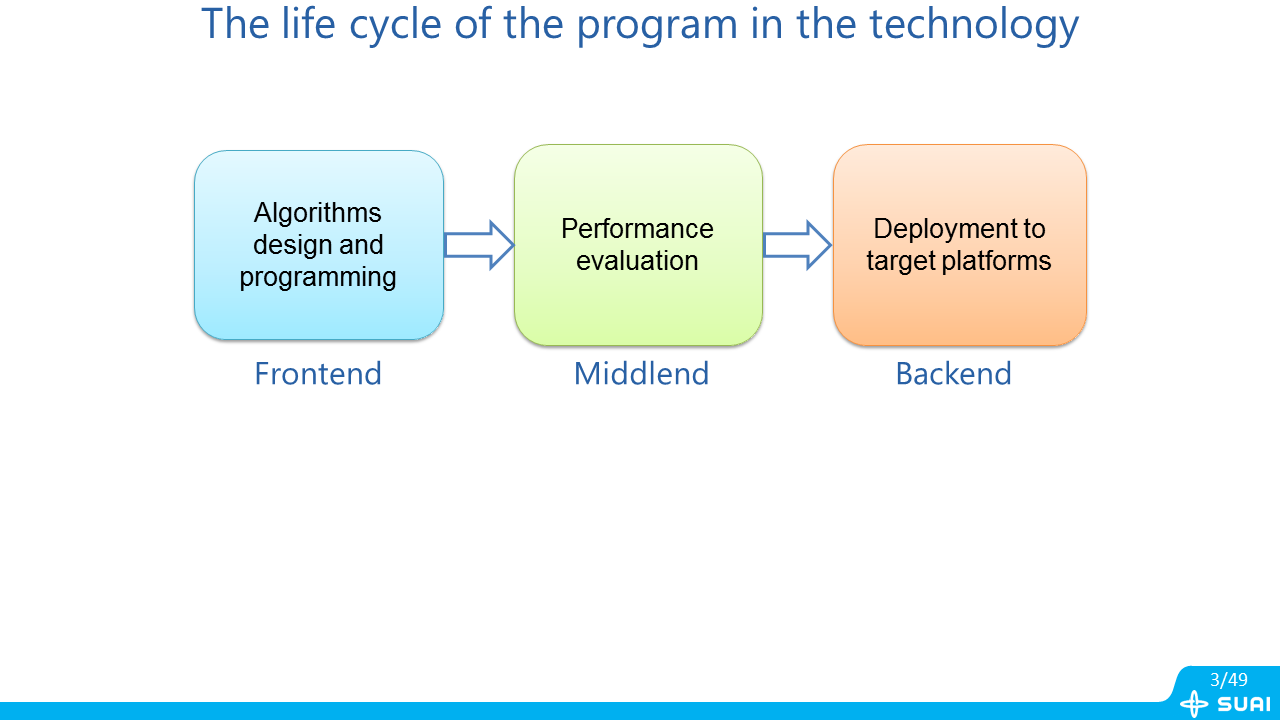 The life cycle of the program in the technology

Algorithms design and programming

Performance evaluation

Deployment to target platforms

Frontend

Middlend

Backend

3/49

SUAI